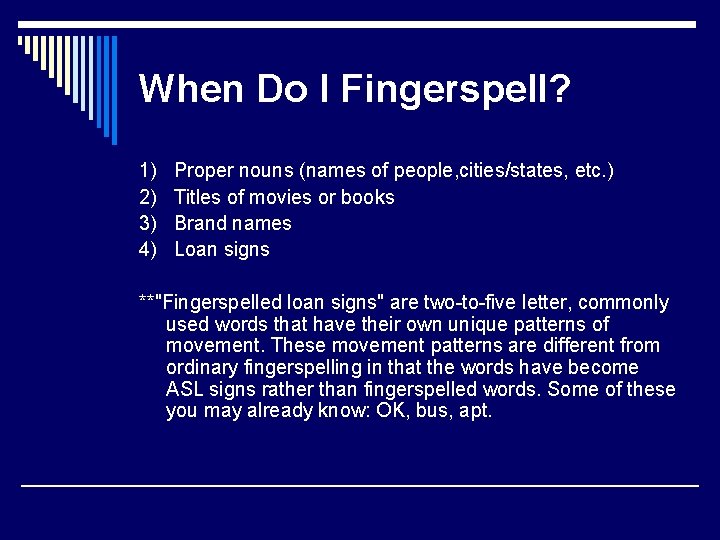 When Do I Fingerspell?

1) Proper nouns (names of people,cities/states, etc.)
2) Titles of movies or books
3) Brand names
4) Loan signs

**"Fingerspelled loan signs" are two-to-five letter, commonly used words that have their own unique patterns of movement. These movement patterns are different from ordinary fingerspelling in that the words have become ASL signs rather than fingerspelled words. Some of these you may already know: OK, bus, apt.